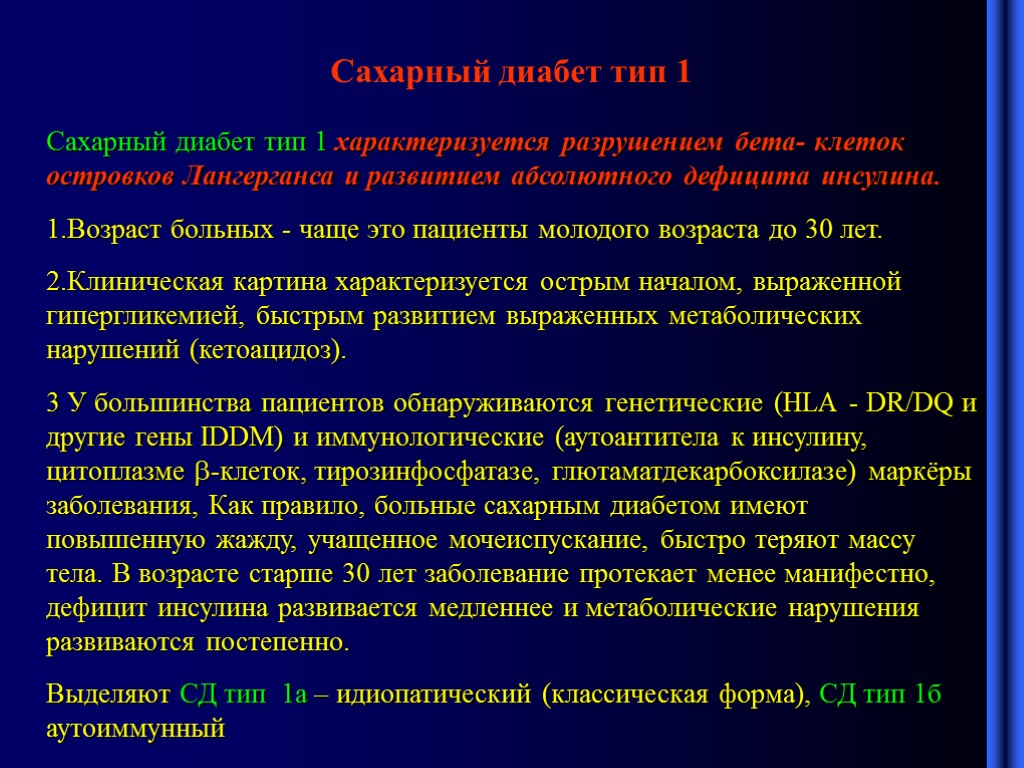 Сахарный диабет тип 1

Сахарный диабет тип 1 характеризуется разрушением бета- клеток островков Лангерганса и развитием абсолютного дефицита инсулина.

1.Возраст больных - чаще это пациенты молодого возраста до 30 лет.

2.Клиническая картина характеризуется острым началом, выраженной гипергликемией, быстрым развитием выраженных метаболических нарушений (кетоацидоз).

3 У большинства пациентов обнаруживаются генетические (HLA - DR/DQ и другие гены IDDM) и иммунологические (аутоантитела к инсулину, цитоплазме $\beta$-клеток, тирозинфосфатазе, глютаматдекарбоксилазе) маркёры заболевания, Как правило, больные сахарным диабетом имеют повышенную жажду, учащенное мочеиспускание, быстро теряют массу тела. В возрасте старше 30 лет заболевание протекает менее манифестно, дефицит инсулина развивается медленнее и метаболические нарушения развиваются постепенно.

Выделяют СД тип 1а – идиопатический (классическая форма), СД тип 1б аутоиммунный